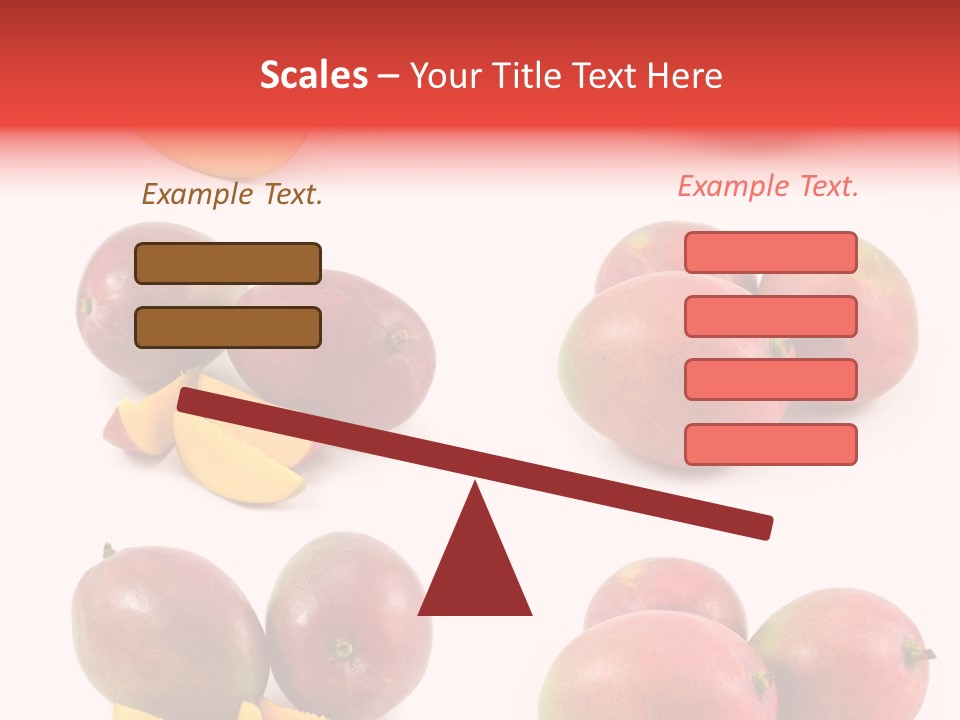 Scales – Your Title Text Here

Example Text.

Example Text.